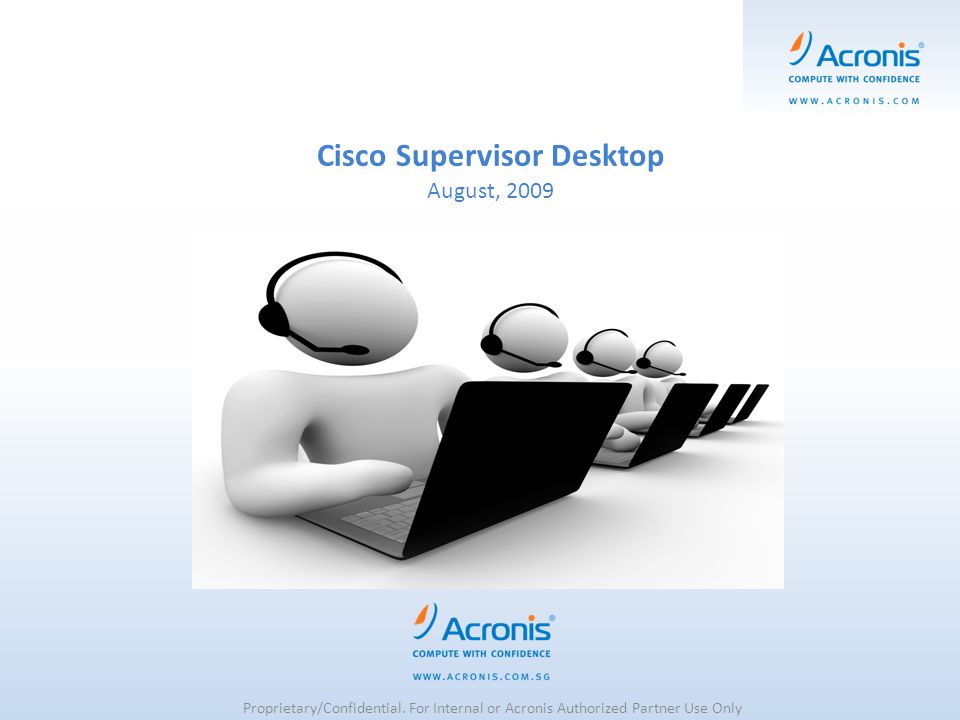 Acronis®
COMPUTE WITH CONFIDENCE
WWW.ACRONIS.COM

Cisco Supervisor Desktop
August, 2009

Acronis®
COMPUTE WITH CONFIDENCE
WWW.ACRONIS.COM.SG

Proprietary/Confidential. For Internal or Acronis Authorized Partner Use Only